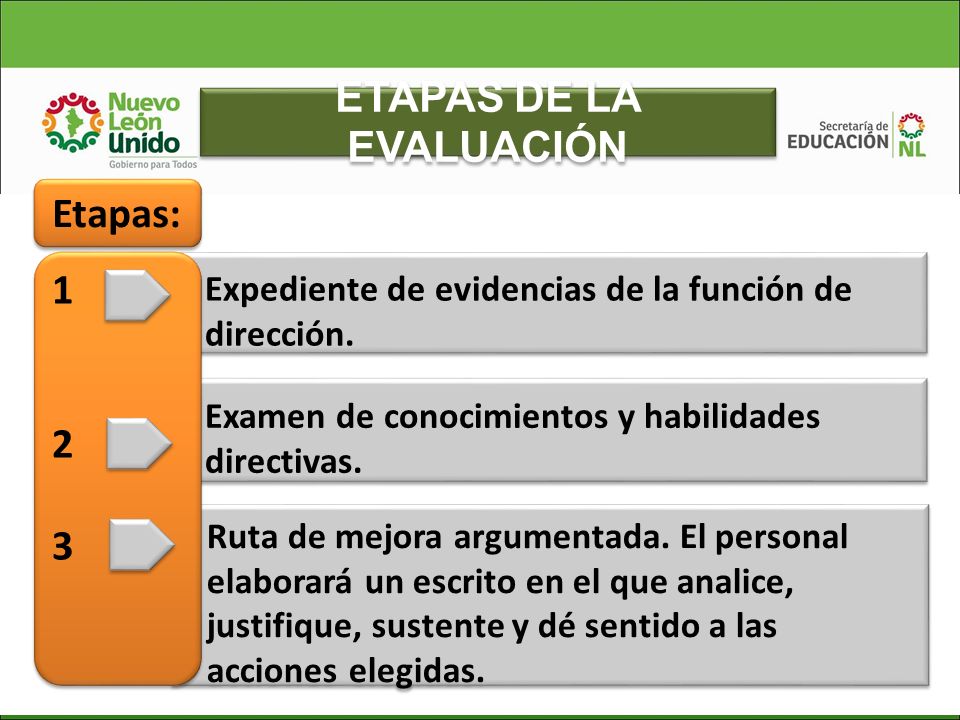 Nuevo León Unido
Gobierno para Todos

ETAPAS DE LA EVALUACIÓN

Secretaría de EDUCACIÓN NL

Etapas:

1 Expediente de evidencias de la función de dirección.

2 Examen de conocimientos y habilidades directivas.

3 Ruta de mejora argumentada. El personal elaborará un escrito en el que analice, justifique, sustente y dé sentido a las acciones elegidas.